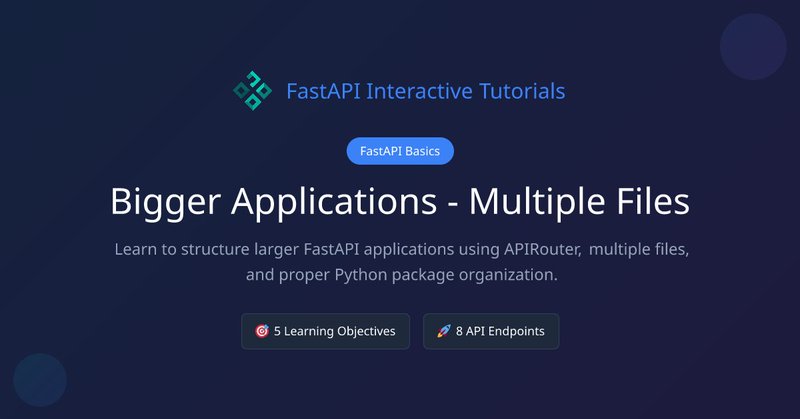 FastAPI Interactive Tutorials

FastAPI Basics

Bigger Applications - Multiple Files

Learn to structure larger FastAPI applications using APIRouter, multiple files, and proper Python package organization.

🎯 5 Learning Objectives

🚀 8 API Endpoints